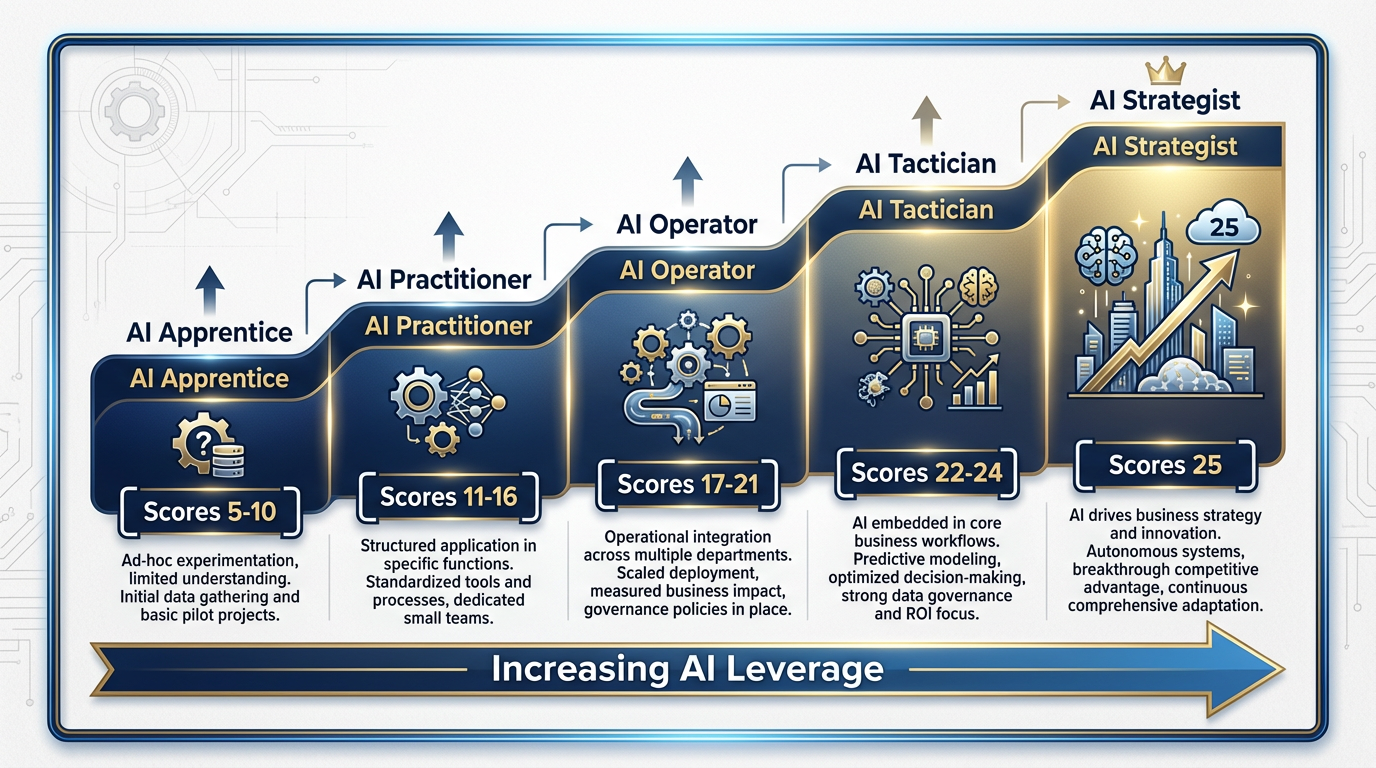 AI Apprentice

AI Apprentice

Scores 5-10

Ad-hoc experimentation, limited understanding. Initial data gathering and basic pilot projects.

AI Practitioner

AI Practitioner

Scores 11-16

Structured application in specific functions. Standardized tools and processes, dedicated small teams.

AI Operator

AI Operator

Scores 17-21

Operational integration across multiple departments. Scaled deployment, measured business impact, governance policies in place.

AI Tactician

AI Tactician

Scores 22-24

AI embedded in core business workflows. Predictive modeling, optimized decision-making, strong data governance and ROI focus.

AI Strategist

AI Strategist

25

Scores 25

AI drives business strategy and innovation. Autonomous systems, breakthrough competitive advantage, continuous comprehensive adaptation.

Increasing AI Leverage